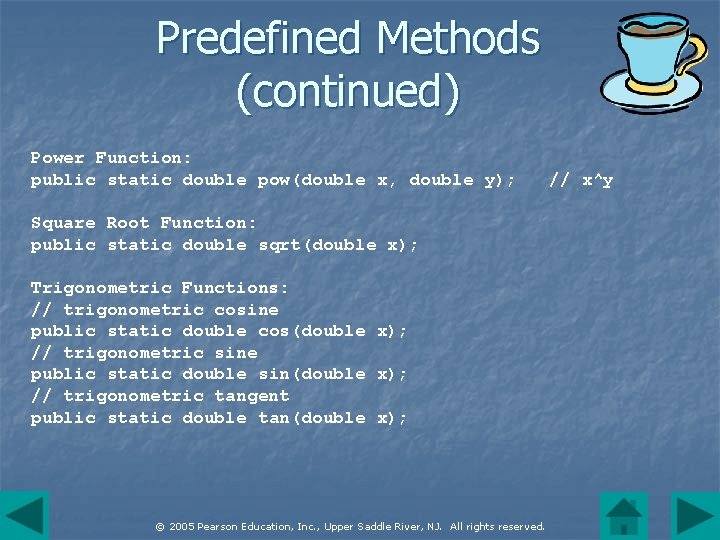 Predefined Methods (continued)

Power Function:
public static double pow(double x, double y);    // x^y

Square Root Function:
public static double sqrt(double x);

Trigonometric Functions:
// trigonometric cosine
public static double cos(double x);
// trigonometric sine
public static double sin(double x);
// trigonometric tangent
public static double tan(double x);

© 2005 Pearson Education, Inc., Upper Saddle River, NJ. All rights reserved.